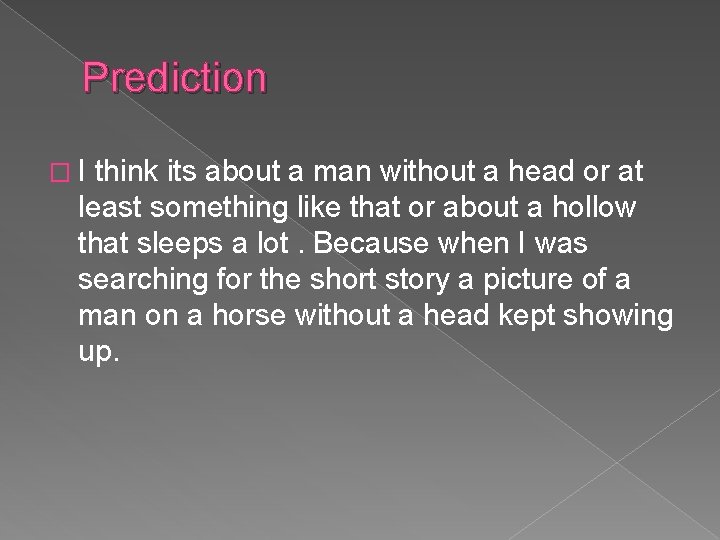 Prediction

I think its about a man without a head or at least something like that or about a hollow that sleeps a lot . Because when I was searching for the short story a picture of a man on a horse without a head kept showing up.